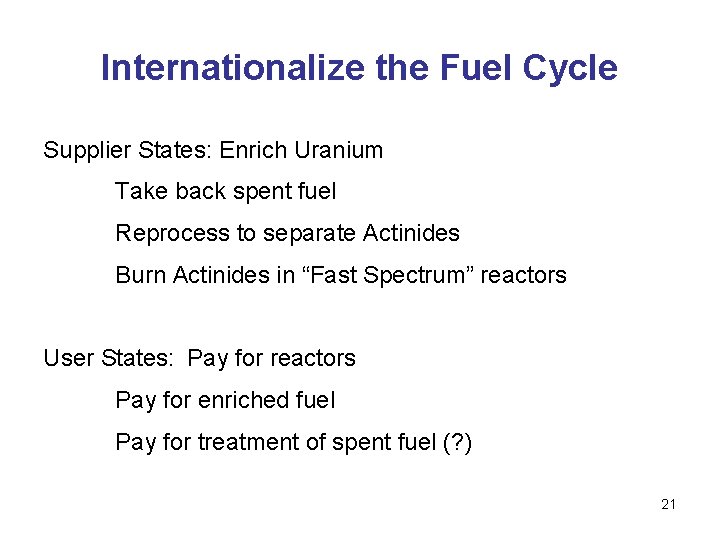 Internationalize the Fuel Cycle

Supplier States: Enrich Uranium

Take back spent fuel

Reprocess to separate Actinides

Burn Actinides in “Fast Spectrum” reactors

User States: Pay for reactors

Pay for enriched fuel

Pay for treatment of spent fuel (?)

21